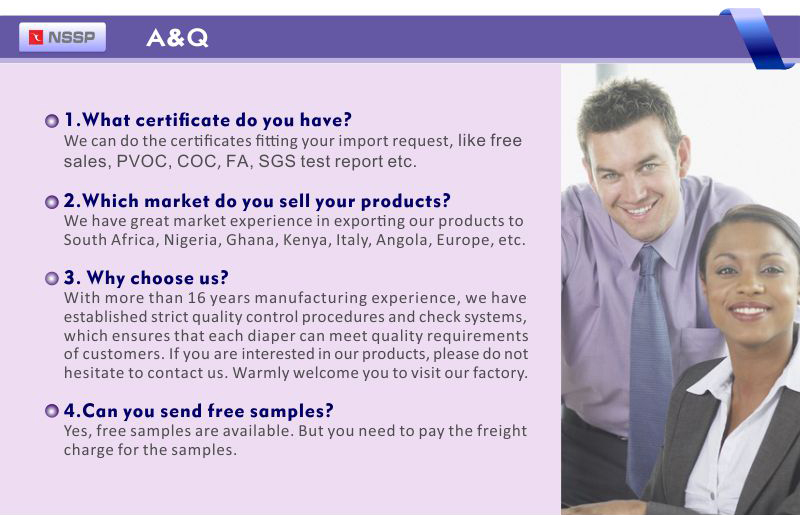 NSSP

A&Q

1.What certificate do you have?
We can do the certificates fitting your import request, like free sales, PVOC, COC, FA, SGS test report etc.

2.Which market do you sell your products?
We have great market experience in exporting our products to South Africa, Nigeria, Ghana, Kenya, Italy, Angola, Europe, etc.

3. Why choose us?
With more than 16 years manufacturing experience, we have established strict quality control procedures and check systems, which ensures that each diaper can meet quality requirements of customers. If you are interested in our products, please do not hesitate to contact us. Warmly welcome you to visit our factory.

4.Can you send free samples?
Yes, free samples are available. But you need to pay the freight charge for the samples.